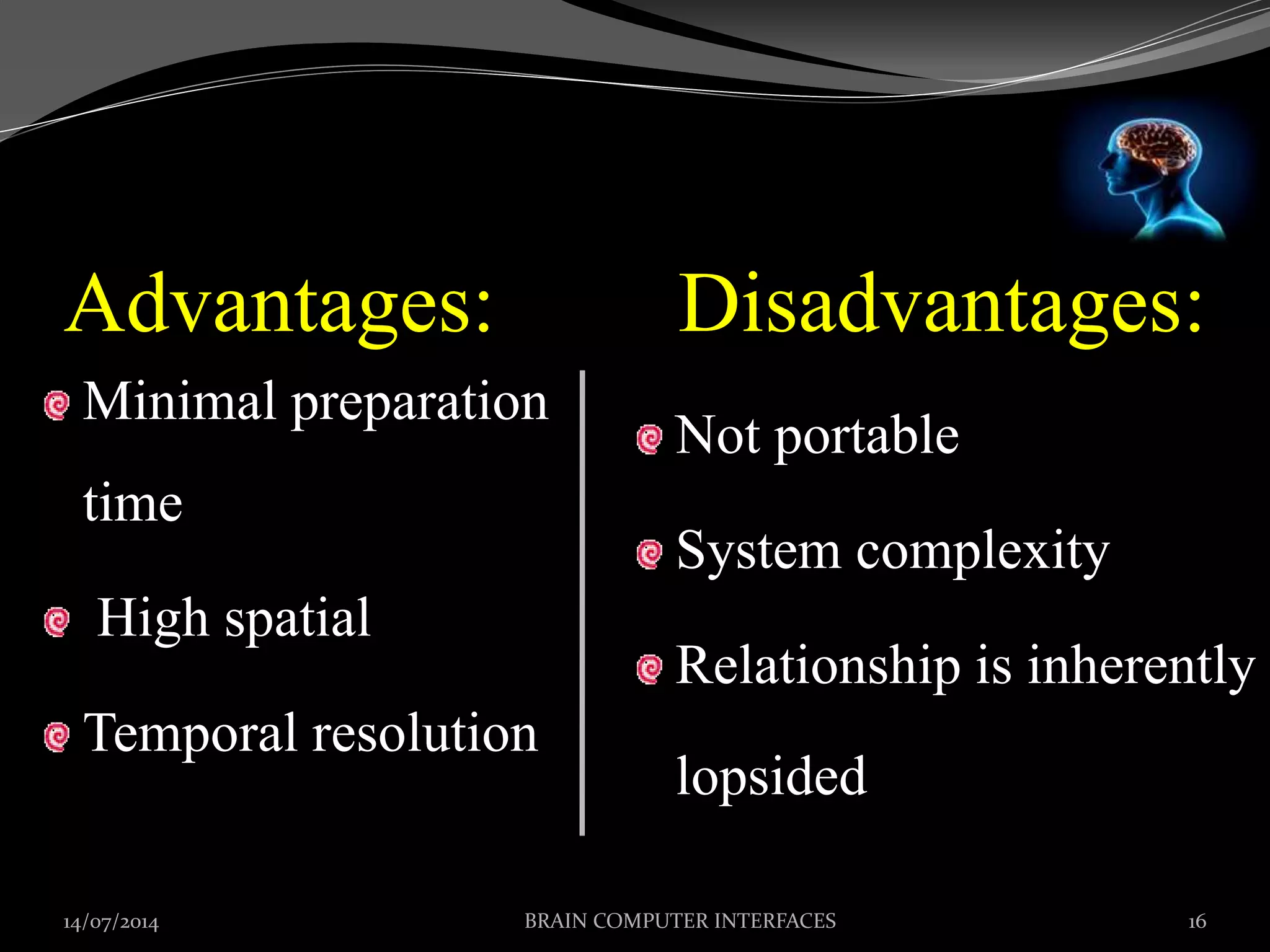 Advantages:

Minimal preparation time

High spatial

Temporal resolution

Disadvantages:

Not portable

System complexity

Relationship is inherently lopsided

14/07/2014

BRAIN COMPUTER INTERFACES

16